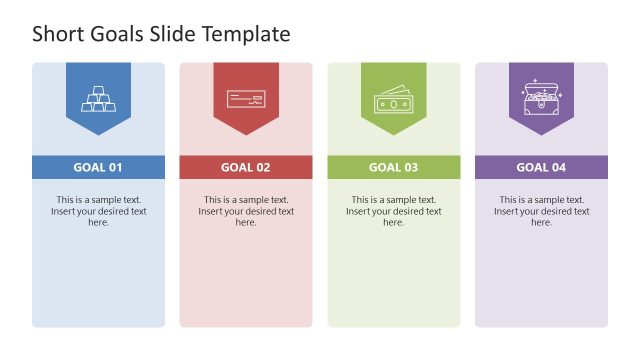 Short Goals Slide Template

GOAL 01

This is a sample text. Insert your desired text here.

GOAL 02

This is a sample text. Insert your desired text here.

GOAL 03

This is a sample text. Insert your desired text here.

GOAL 04

This is a sample text. Insert your desired text here.